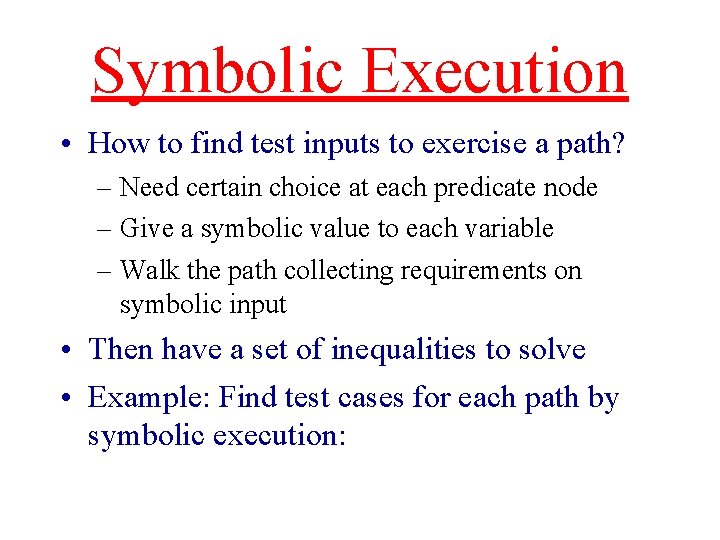 Symbolic Execution

• How to find test inputs to exercise a path?
 – Need certain choice at each predicate node
 – Give a symbolic value to each variable
 – Walk the path collecting requirements on symbolic input
• Then have a set of inequalities to solve
• Example: Find test cases for each path by symbolic execution: